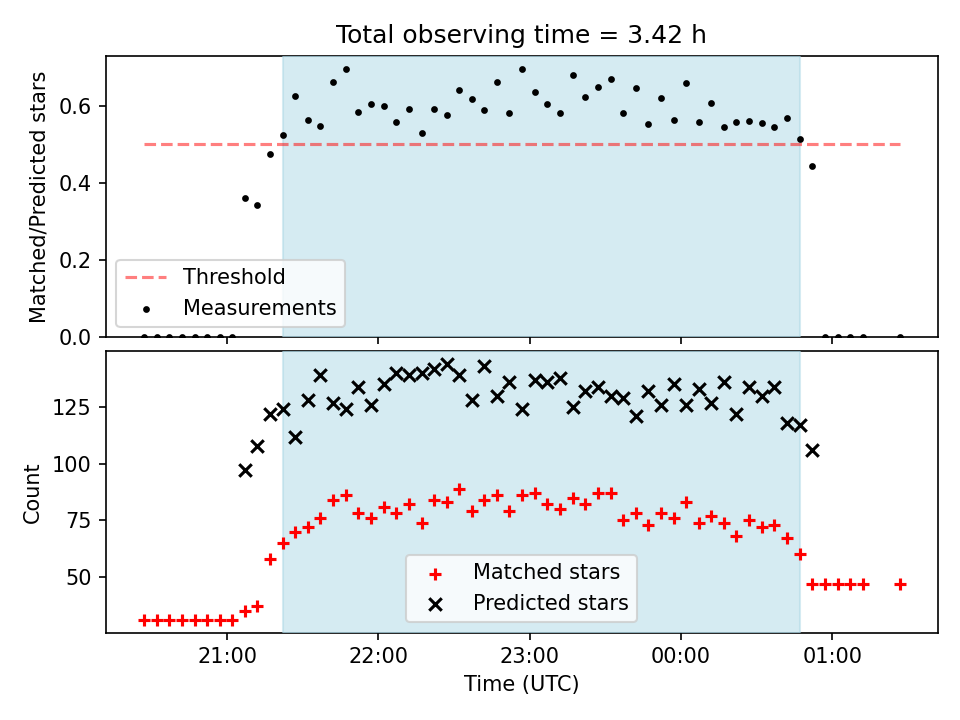 Total observing time = 3.42 h

Matched/Predicted stars

0.6
0.4
0.2
0.0

Threshold
Measurements

Count

125
100
75
50

Matched stars
Predicted stars

21:00
22:00
23:00
00:00
01:00

Time (UTC)